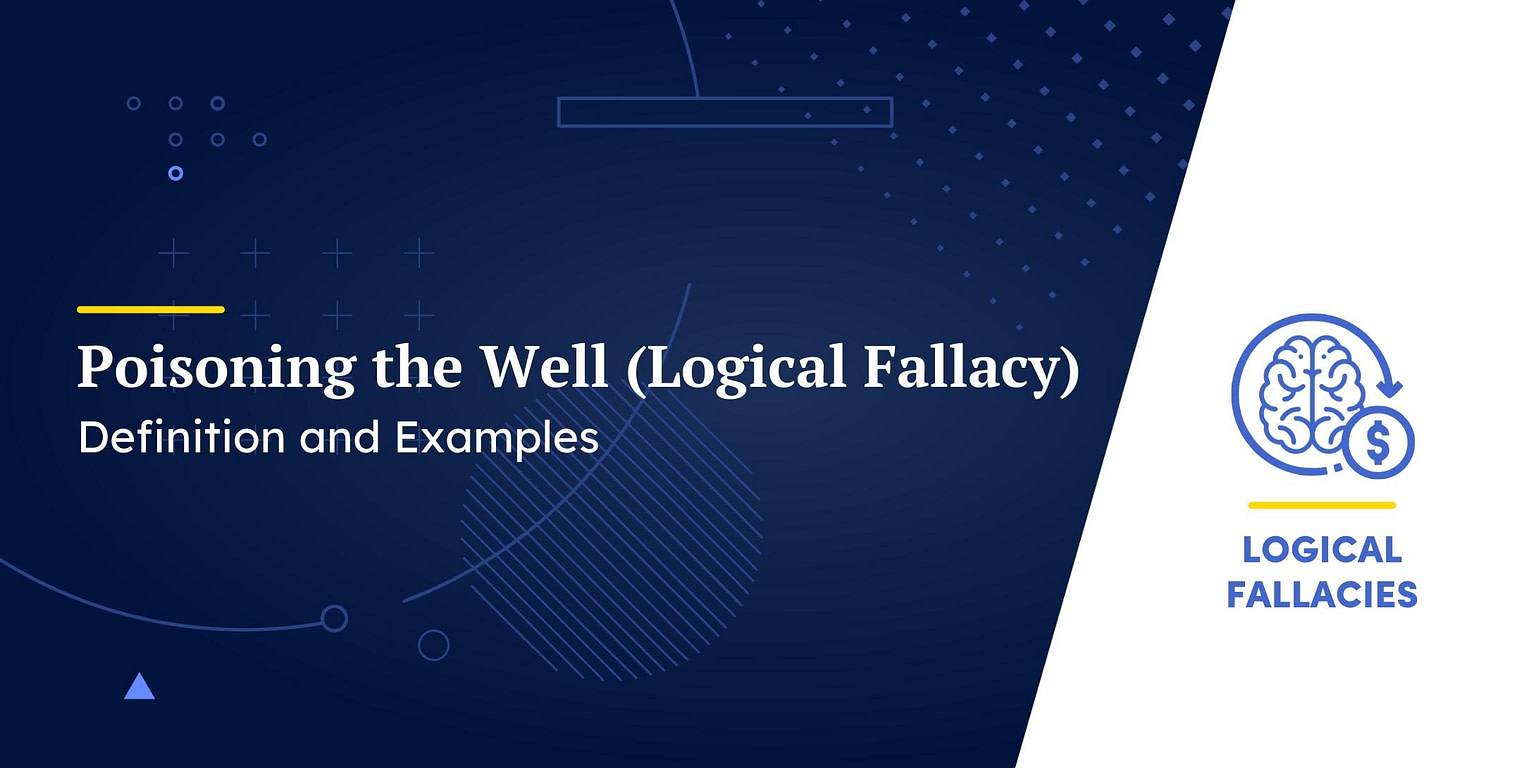 Poisoning the Well (Logical Fallacy)
Definition and Examples

$

LOGICAL FALLACIES